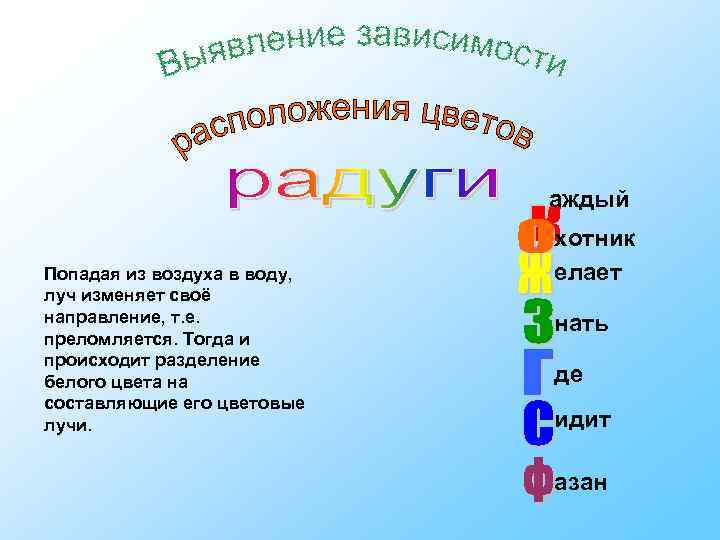 Выявление зависимости

расположения цветов

радуги

Попадая из воздуха в воду, луч изменяет своё направление, т.е. преломляется. Тогда и происходит разделение белого цвета на составляющие его цветовые лучи.

Каждый
Охотник
Желает
Знать
Где
Сидит
Фазан